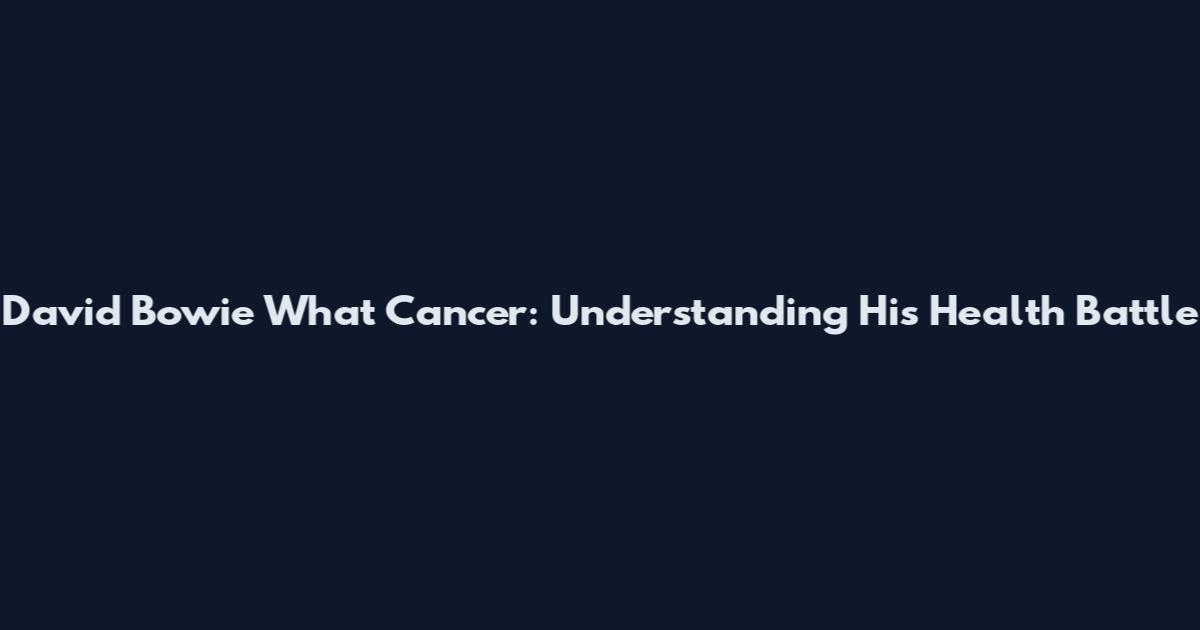 David Bowie What Cancer: Understanding His Health Battle